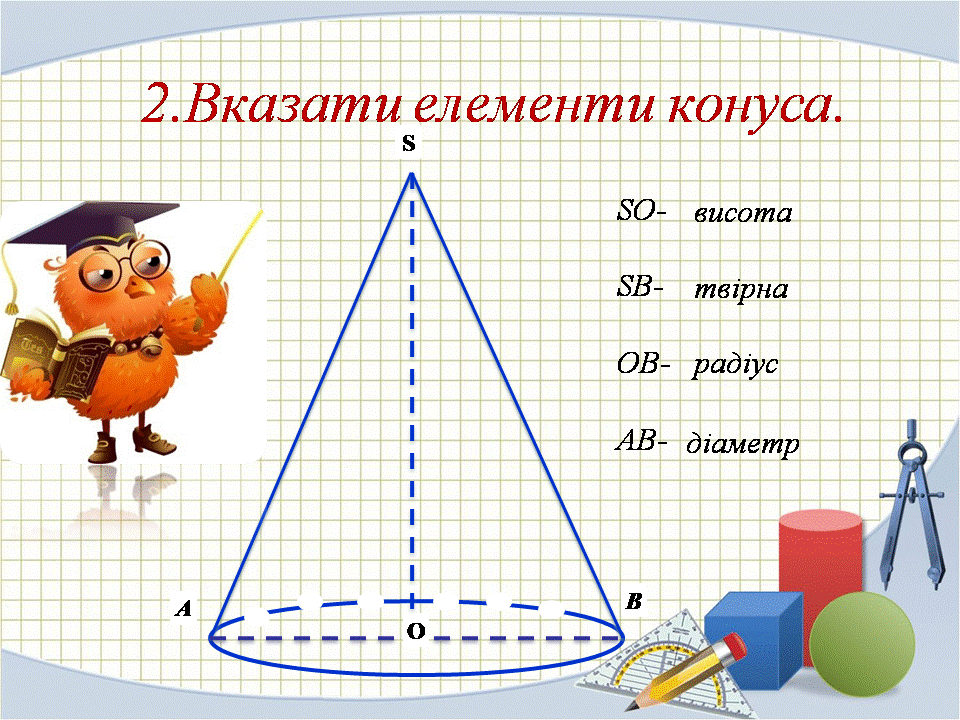 2.Вказати елементи конуса.

S

SO- висота

SB- твірна

OB- радіус

AB- діаметр

A

B

O